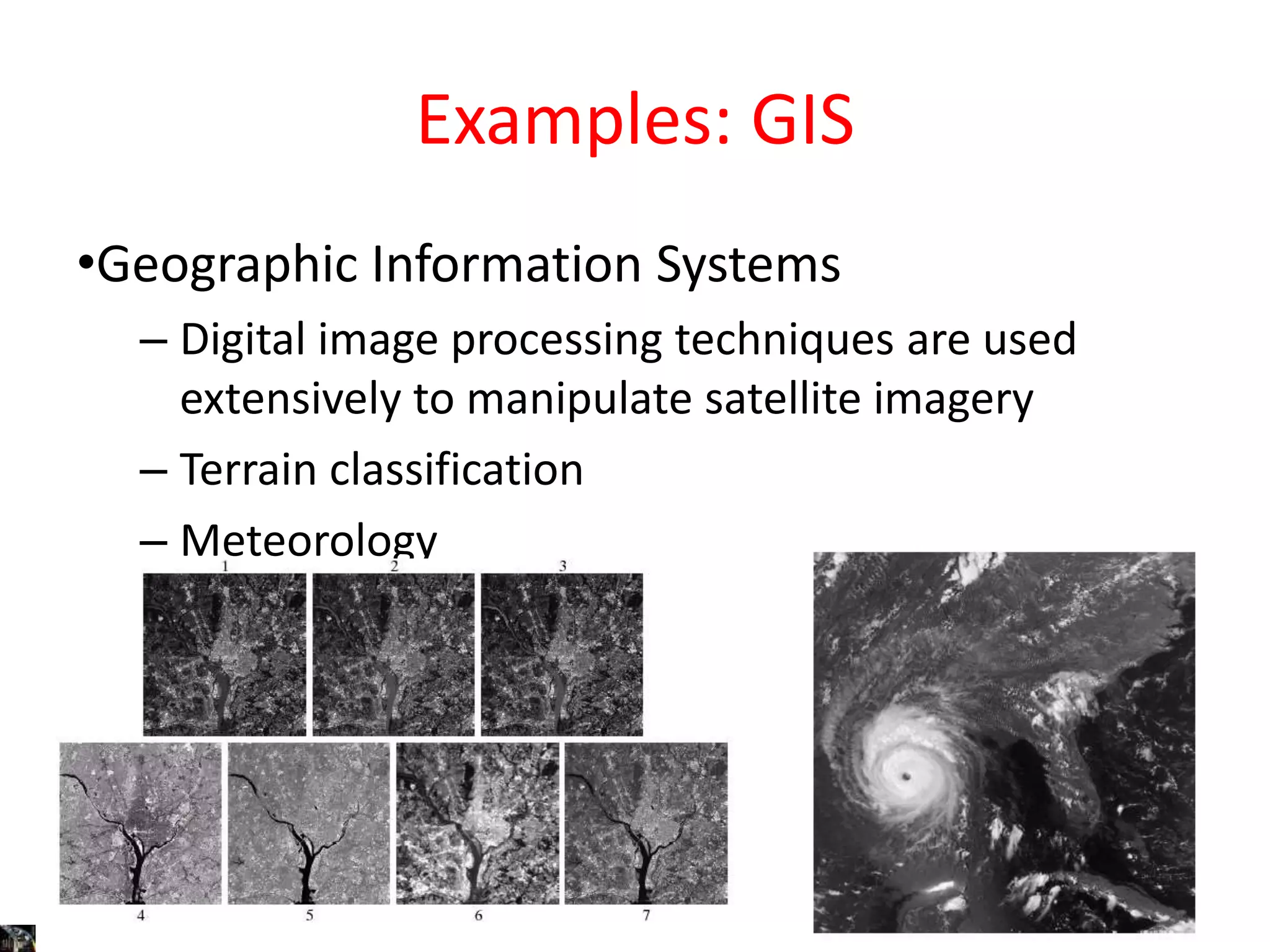 Examples: GIS

•Geographic Information Systems

– Digital image processing techniques are used extensively to manipulate satellite imagery

– Terrain classification

– Meteorology

1 2 3

4 5 6 7